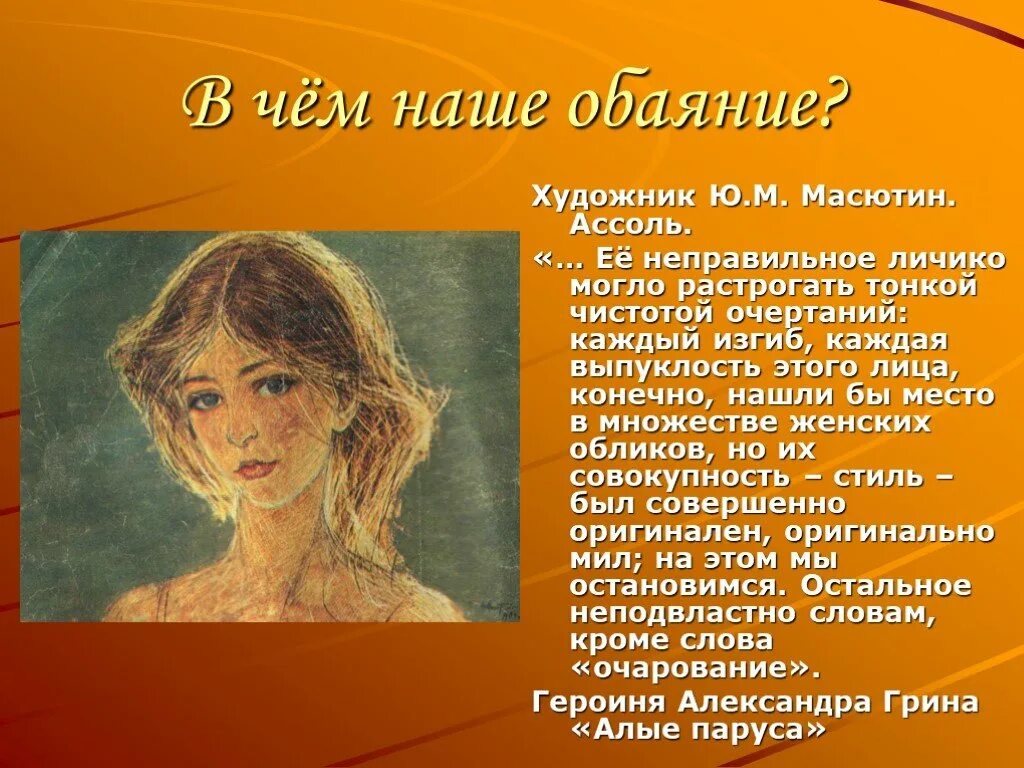 В чём наше обаяние?

Художник Ю.М. Масютин. Ассоль.

«… Её неправильное личико могло растрогать тонкой чистотой очертаний: каждый изгиб, каждая выпуклость этого лица, конечно, нашли бы место в множестве женских обликов, но их совокупность – стиль – был совершенно оригинален, оригинально мил; на этом мы остановимся. Остальное неподвластно словам, кроме слова «очарование».

Героиня Александра Грина «Алые паруса»